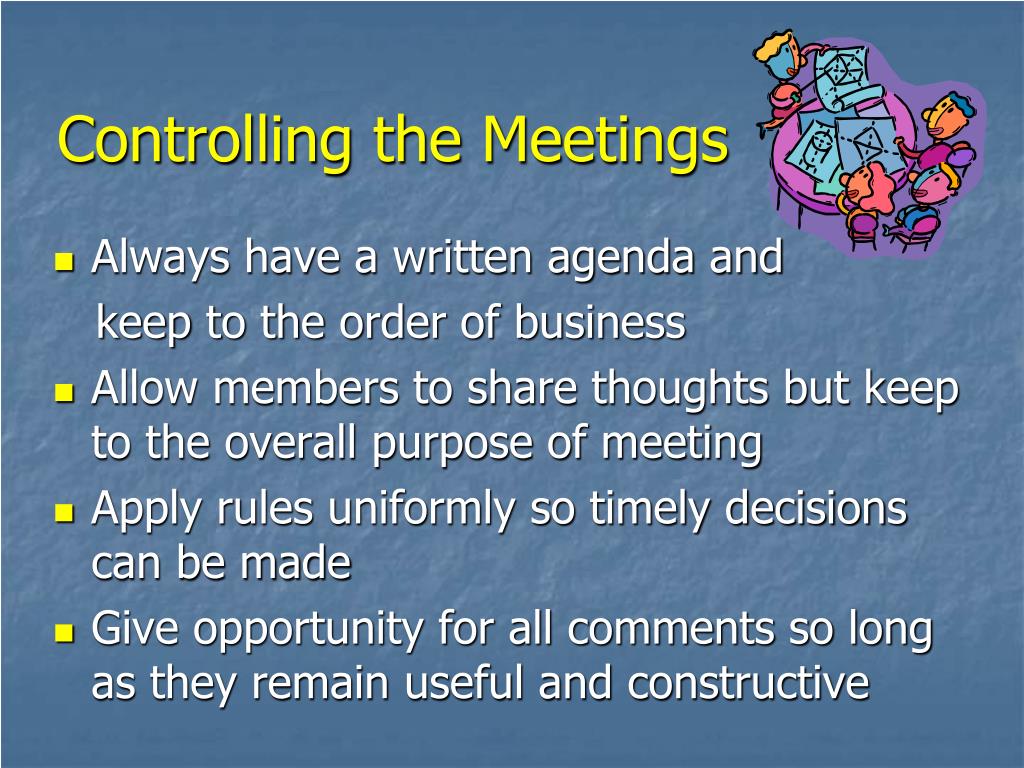 Controlling the Meetings

- Always have a written agenda and keep to the order of business
- Allow members to share thoughts but keep to the overall purpose of meeting
- Apply rules uniformly so timely decisions can be made
- Give opportunity for all comments so long as they remain useful and constructive